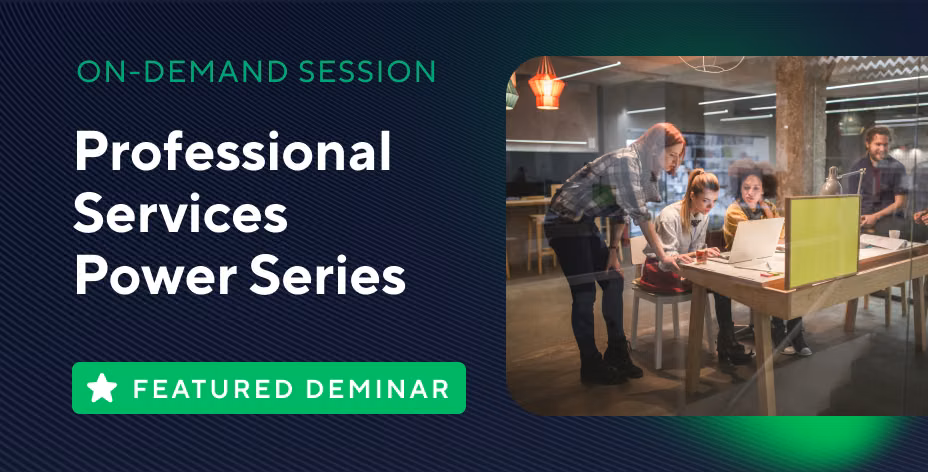 ON-DEMAND SESSION

Professional Services Power Series

FEATURED DEMINAR